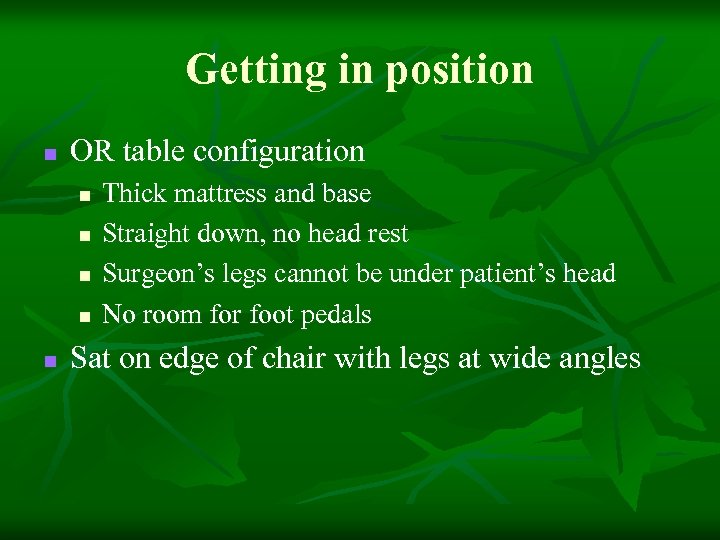 Getting in position

- OR table configuration
  - Thick mattress and base
  - Straight down, no head rest
  - Surgeon’s legs cannot be under patient’s head
  - No room for foot pedals
- Sat on edge of chair with legs at wide angles